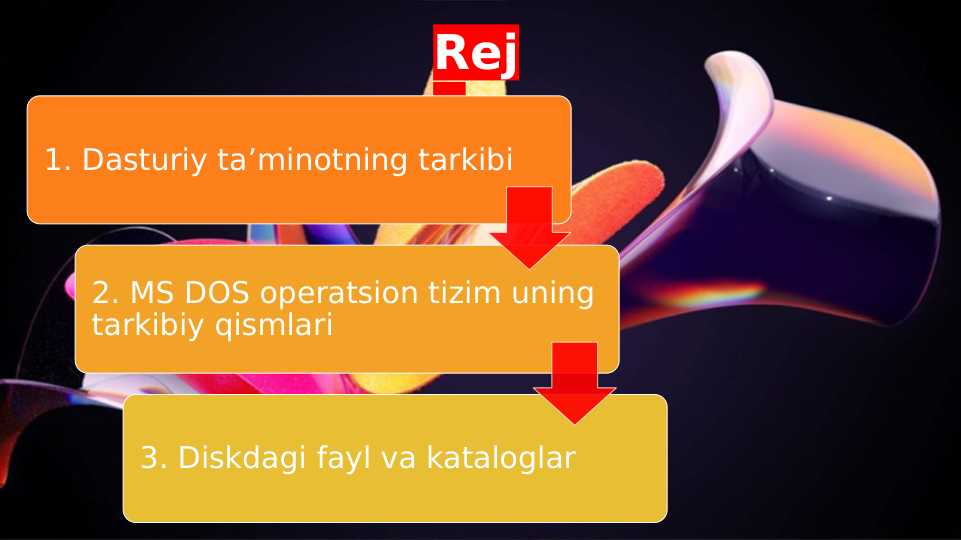 Rej

1. Dasturiy ta’minotning tarkibi

2. MS DOS operatsion tizim uning tarkibiy qismlari

3. Diskdagi fayl va kataloglar